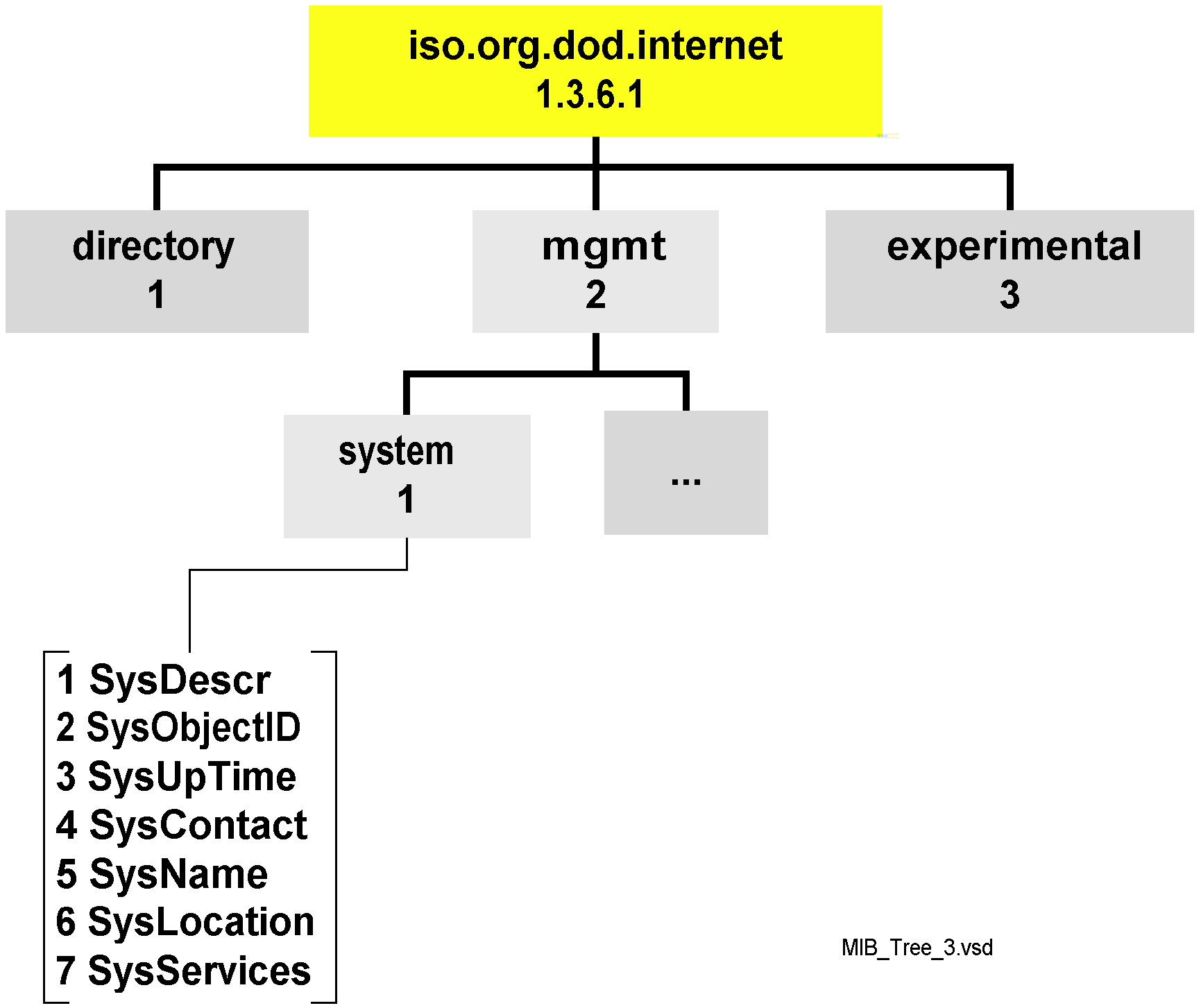 iso.org.dod.internet
1.3.6.1

directory
1

mgmt
2

experimental
3

system
1

...

1 SysDescr
2 SysObjectID
3 SysUpTime
4 SysContact
5 SysName
6 SysLocation
7 SysServices

MIB_Tree_3.vsd